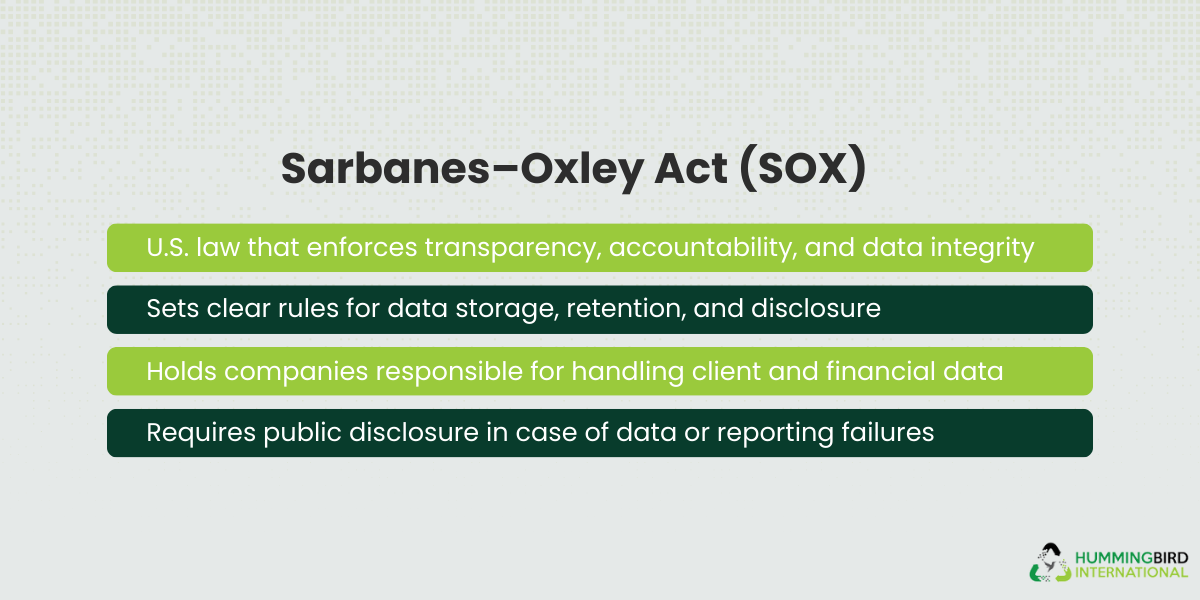 Sarbanes–Oxley Act (SOX)

U.S. law that enforces transparency, accountability, and data integrity

Sets clear rules for data storage, retention, and disclosure

Holds companies responsible for handling client and financial data

Requires public disclosure in case of data or reporting failures

HUMMINGBIRD INTERNATIONAL